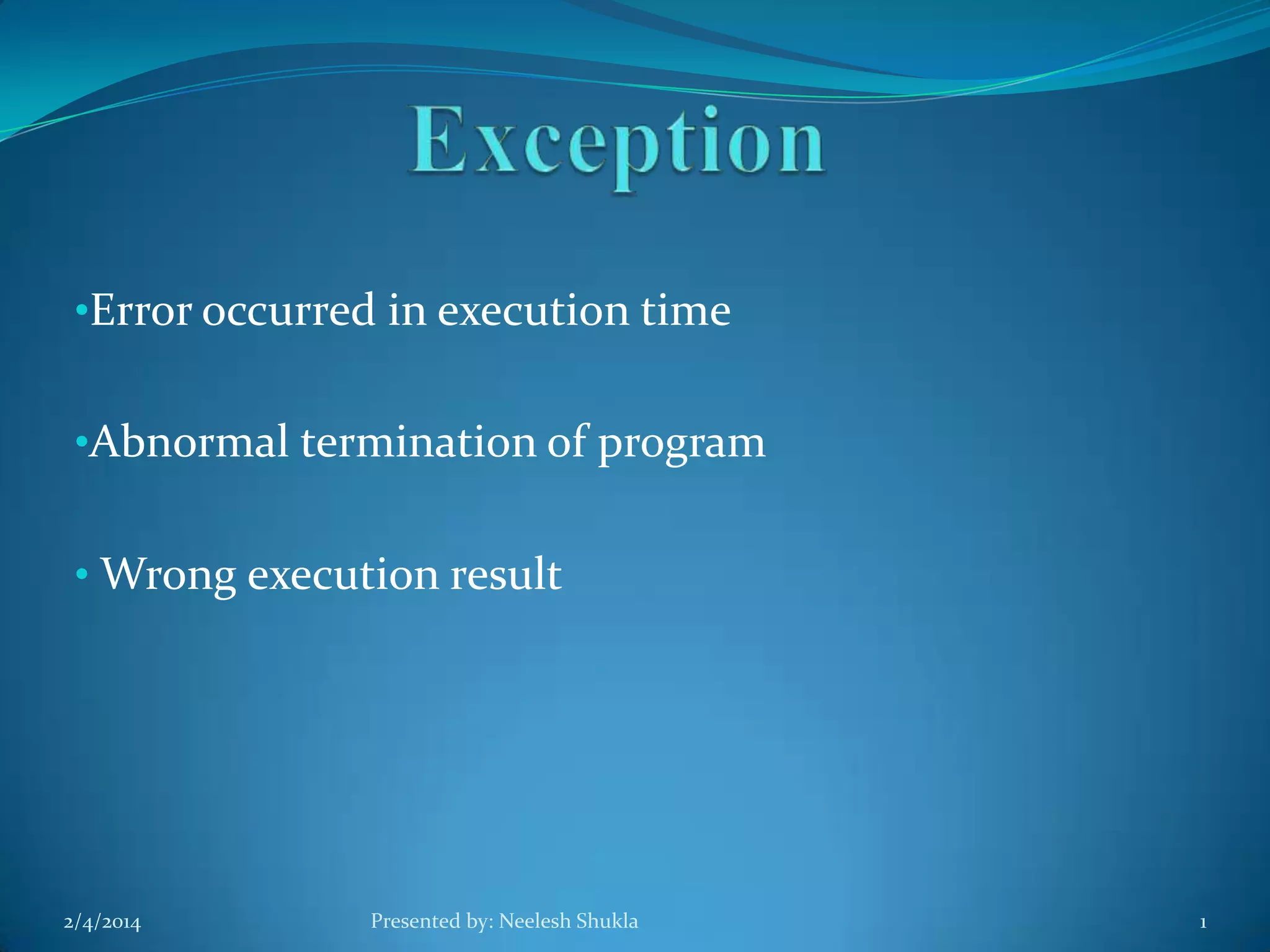 Exception

•Error occurred in execution time

•Abnormal termination of program

• Wrong execution result

2/4/2014

Presented by: Neelesh Shukla

1